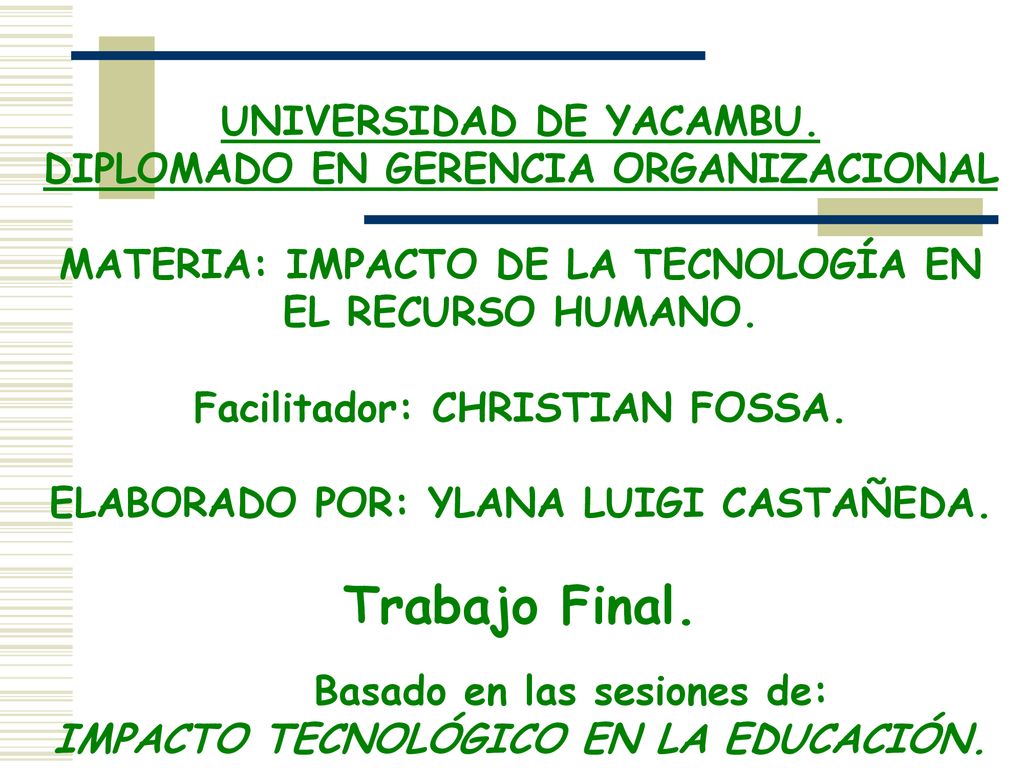 UNIVERSIDAD DE YACAMBU.
DIPLOMADO EN GERENCIA ORGANIZACIONAL

MATERIA: IMPACTO DE LA TECNOLOGÍA EN EL RECURSO HUMANO.

Facilitador: CHRISTIAN FOSSA.

ELABORADO POR: YLANA LUIGI CASTAÑEDA.

Trabajo Final.

Basado en las sesiones de:
IMPACTO TECNOLÓGICO EN LA EDUCACIÓN.